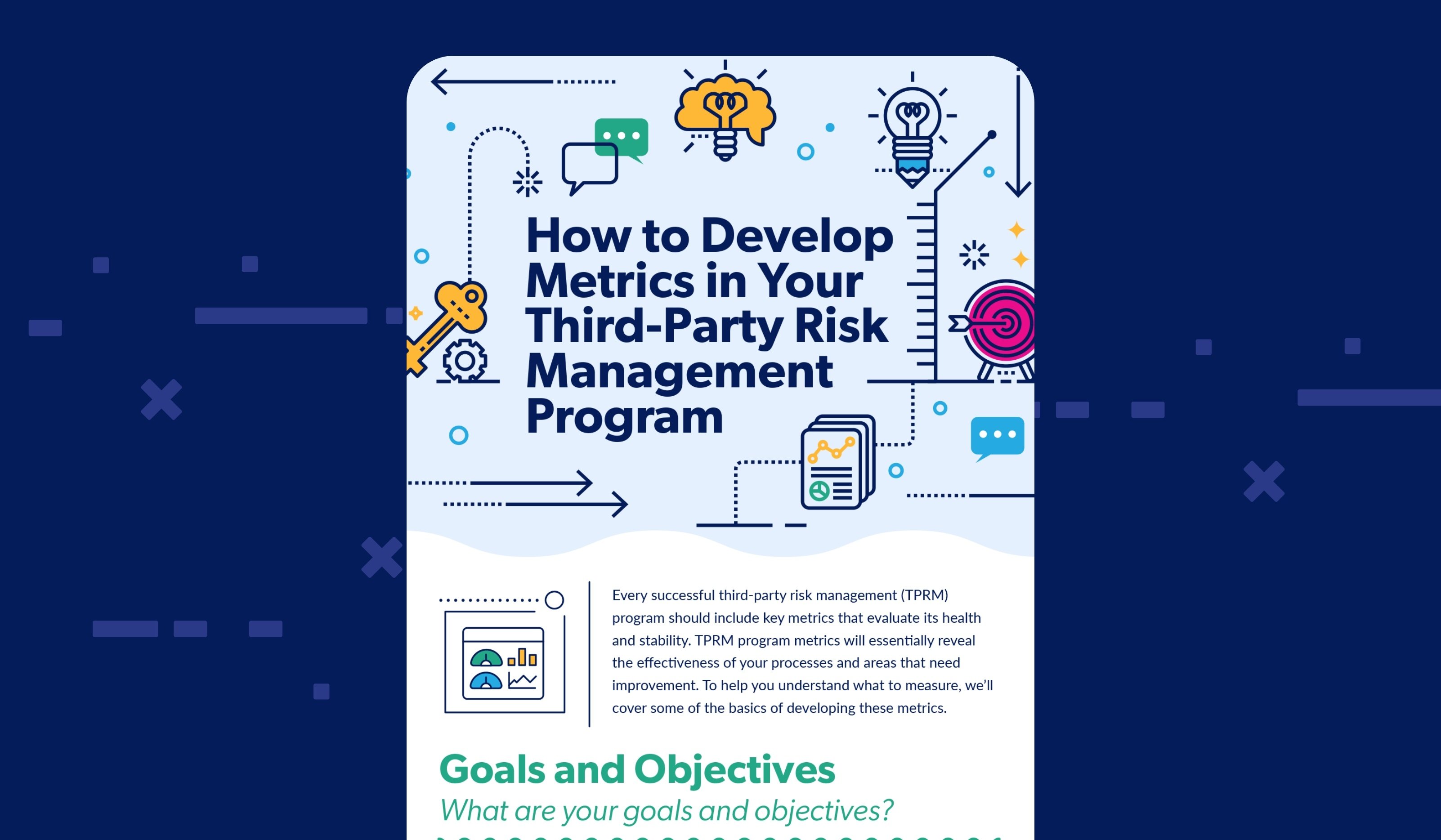 How to Develop Metrics in Your Third-Party Risk Management Program

Every successful third-party risk management (TPRM) program should include key metrics that evaluate its health and stability. TPRM program metrics will essentially reveal the effectiveness of your processes and areas that need improvement. To help you understand what to measure, we'll cover some of the basics of developing these metrics.

Goals and Objectives

What are your goals and objectives?